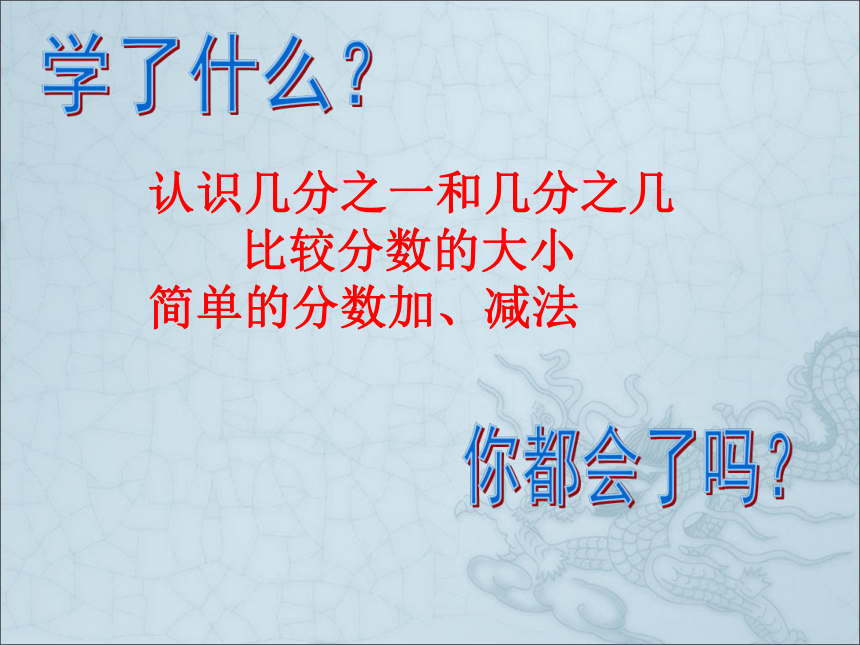 学了什么？

认识几分之一和几分之几
比较分数的大小
简单的分数加、减法

你都会了吗？